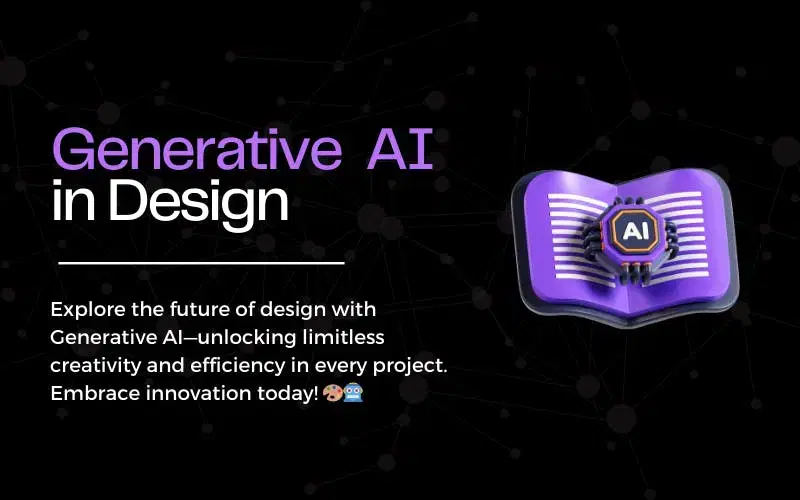 Generative AI in Design

Explore the future of design with Generative AI—unlocking limitless creativity and efficiency in every project. Embrace innovation today! 🎨🤖

AI